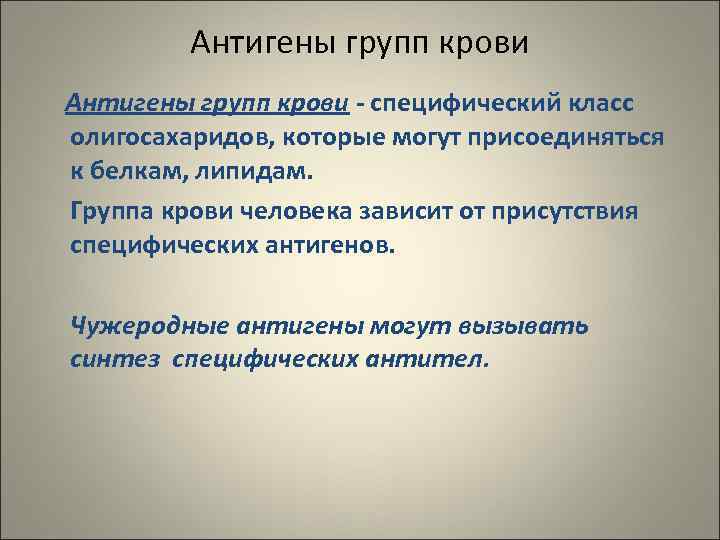 Антигены групп крови

Антигены групп крови - специфический класс олигосахаридов, которые могут присоединяться к белкам, липидам.

Группа крови человека зависит от присутствия специфических антигенов.

Чужеродные антигены могут вызывать синтез специфических антител.